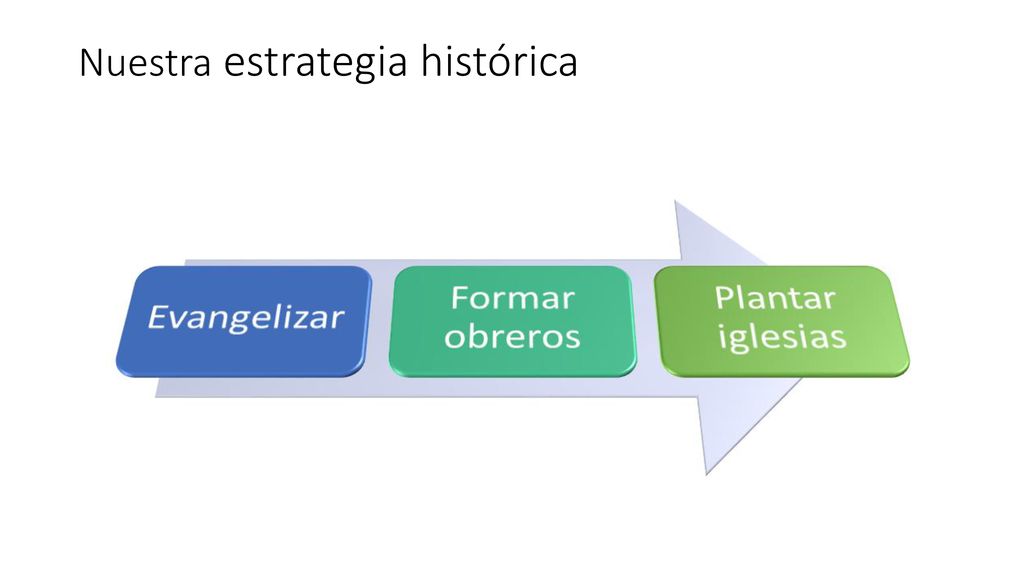 Nuestra estrategia histórica

Evangelizar

Formar obreros

Plantar iglesias